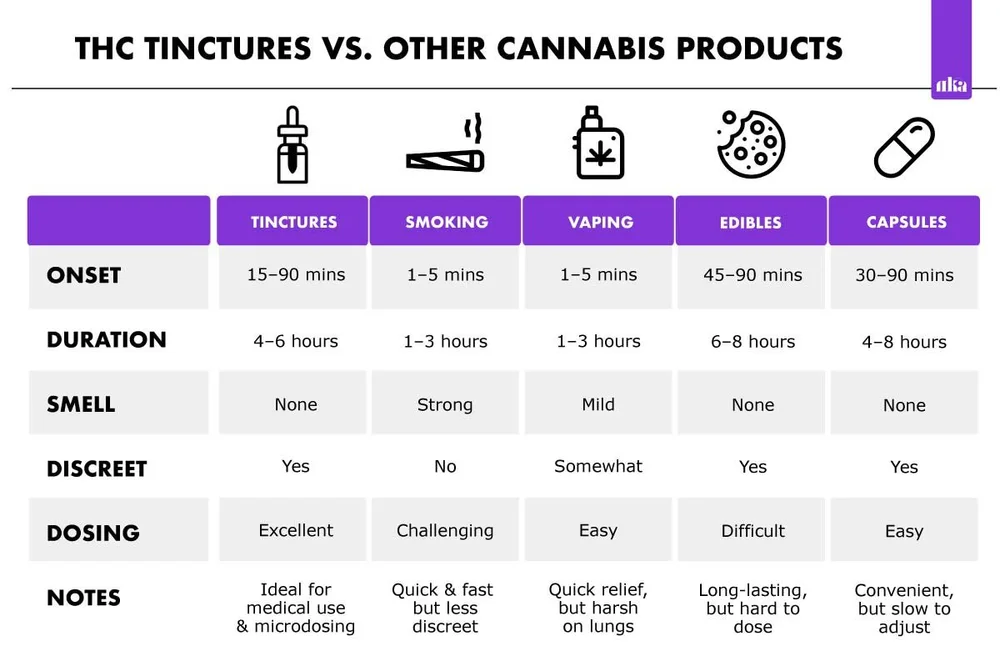 THC TINCTURES VS. OTHER CANNABIS PRODUCTS

nka

| | TINCTURES | SMOKING | VAPING | EDIBLES | CAPSULES |
|---|---|---|---|---|---|
| ONSET | 15–90 mins | 1–5 mins | 1–5 mins | 45–90 mins | 30–90 mins |
| DURATION | 4–6 hours | 1–3 hours | 1–3 hours | 6–8 hours | 4–8 hours |
| SMELL | None | Strong | Mild | None | None |
| DISCREET | Yes | No | Somewhat | Yes | Yes |
| DOSING | Excellent | Challenging | Easy | Difficult | Easy |
| NOTES | Ideal for medical use & microdosing | Quick & fast but less discreet | Quick relief, but harsh on lungs | Long-lasting, but hard to dose | Convenient, but slow to adjust |